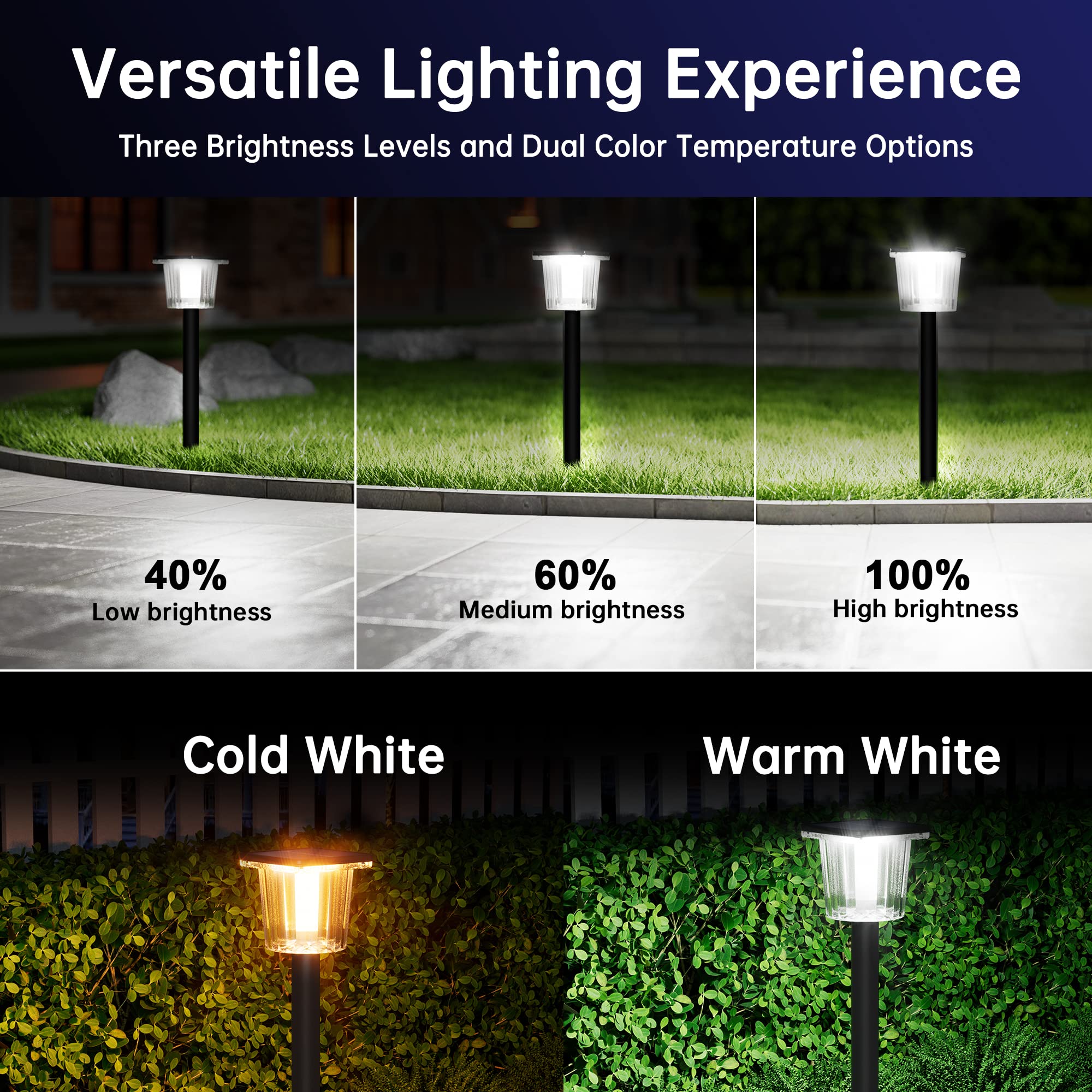 Versatile Lighting Experience

Three Brightness Levels and Dual Color Temperature Options

40%
Low brightness

60%
Medium brightness

100%
High brightness

Cold White

Warm White